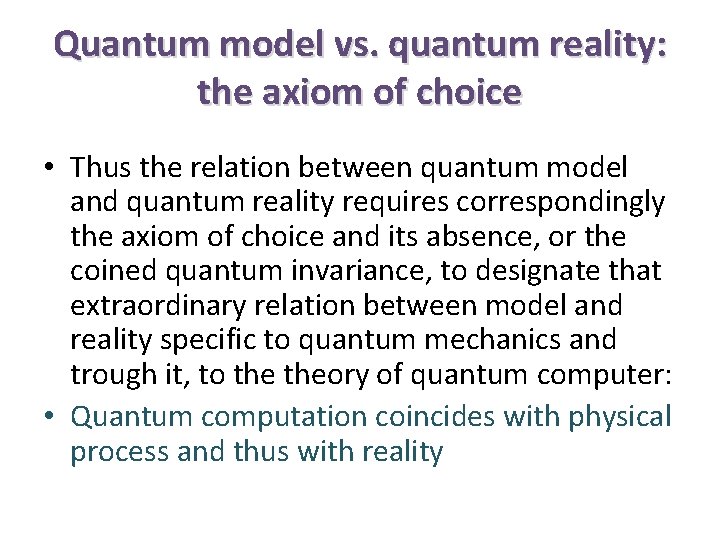 Quantum model vs. quantum reality: the axiom of choice

• Thus the relation between quantum model and quantum reality requires correspondingly the axiom of choice and its absence, or the coined quantum invariance, to designate that extraordinary relation between model and reality specific to quantum mechanics and trough it, to the theory of quantum computer:

• Quantum computation coincides with physical process and thus with reality